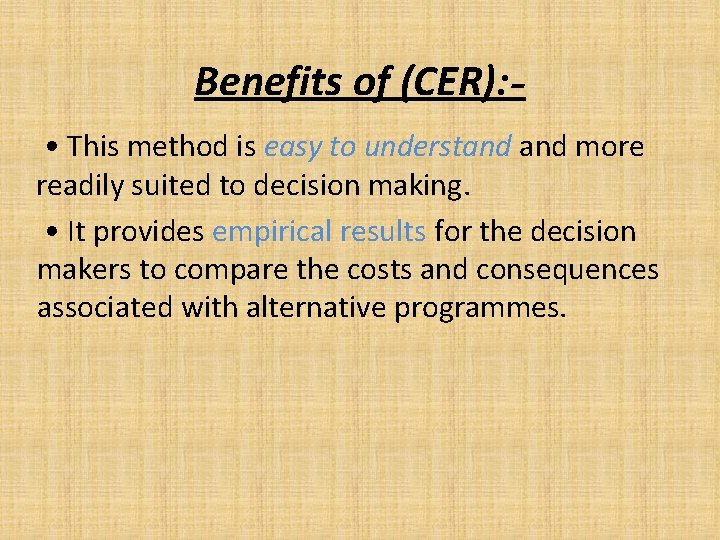 Benefits of (CER):-

• This method is easy to understand and more readily suited to decision making.

• It provides empirical results for the decision makers to compare the costs and consequences associated with alternative programmes.